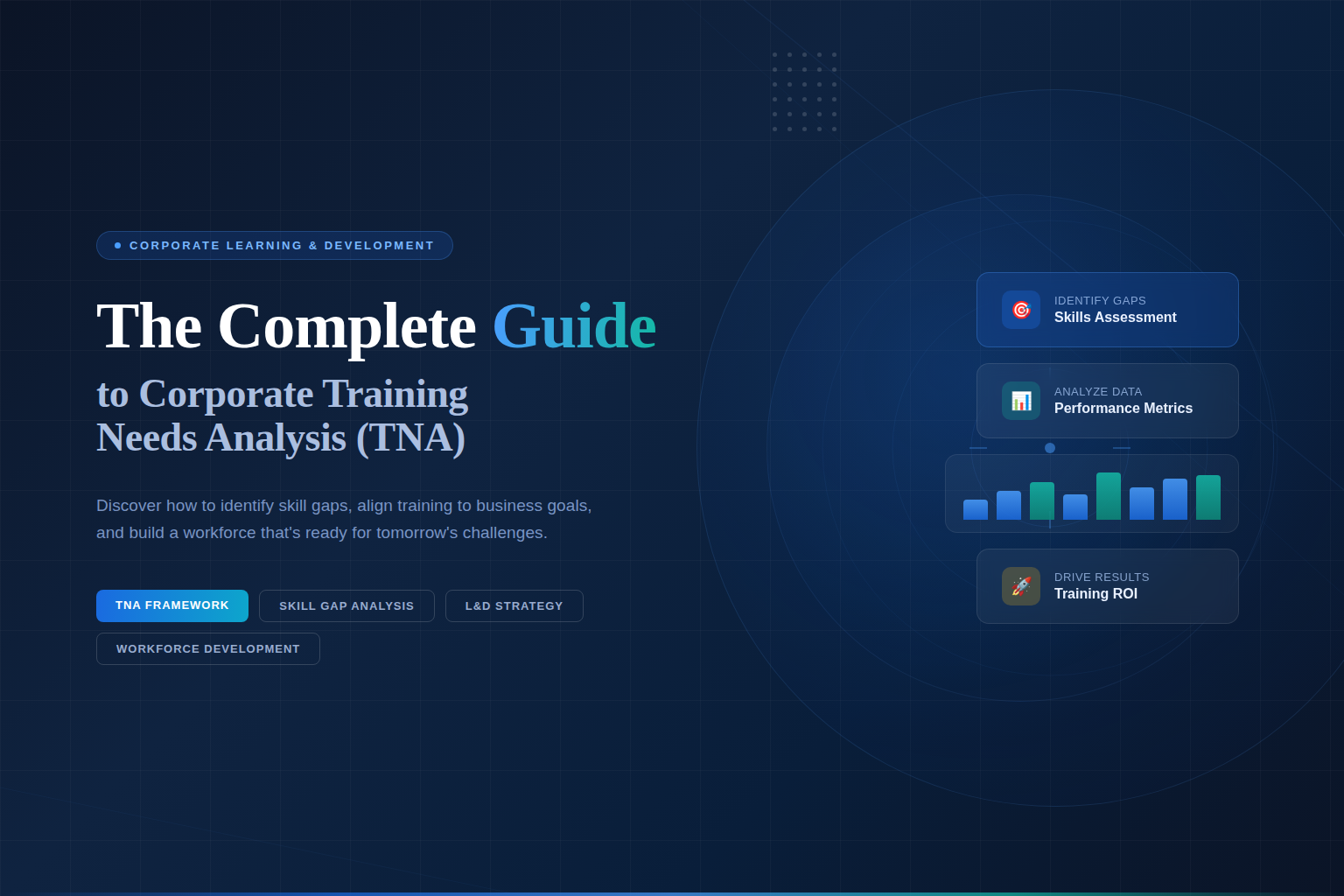 CORPORATE LEARNING & DEVELOPMENT

The Complete Guide

to Corporate Training Needs Analysis (TNA)

Discover how to identify skill gaps, align training to business goals, and build a workforce that's ready for tomorrow's challenges.

TNA FRAMEWORK
SKILL GAP ANALYSIS
L&D STRATEGY
WORKFORCE DEVELOPMENT

IDENTIFY GAPS
Skills Assessment

ANALYZE DATA
Performance Metrics

DRIVE RESULTS
Training ROI